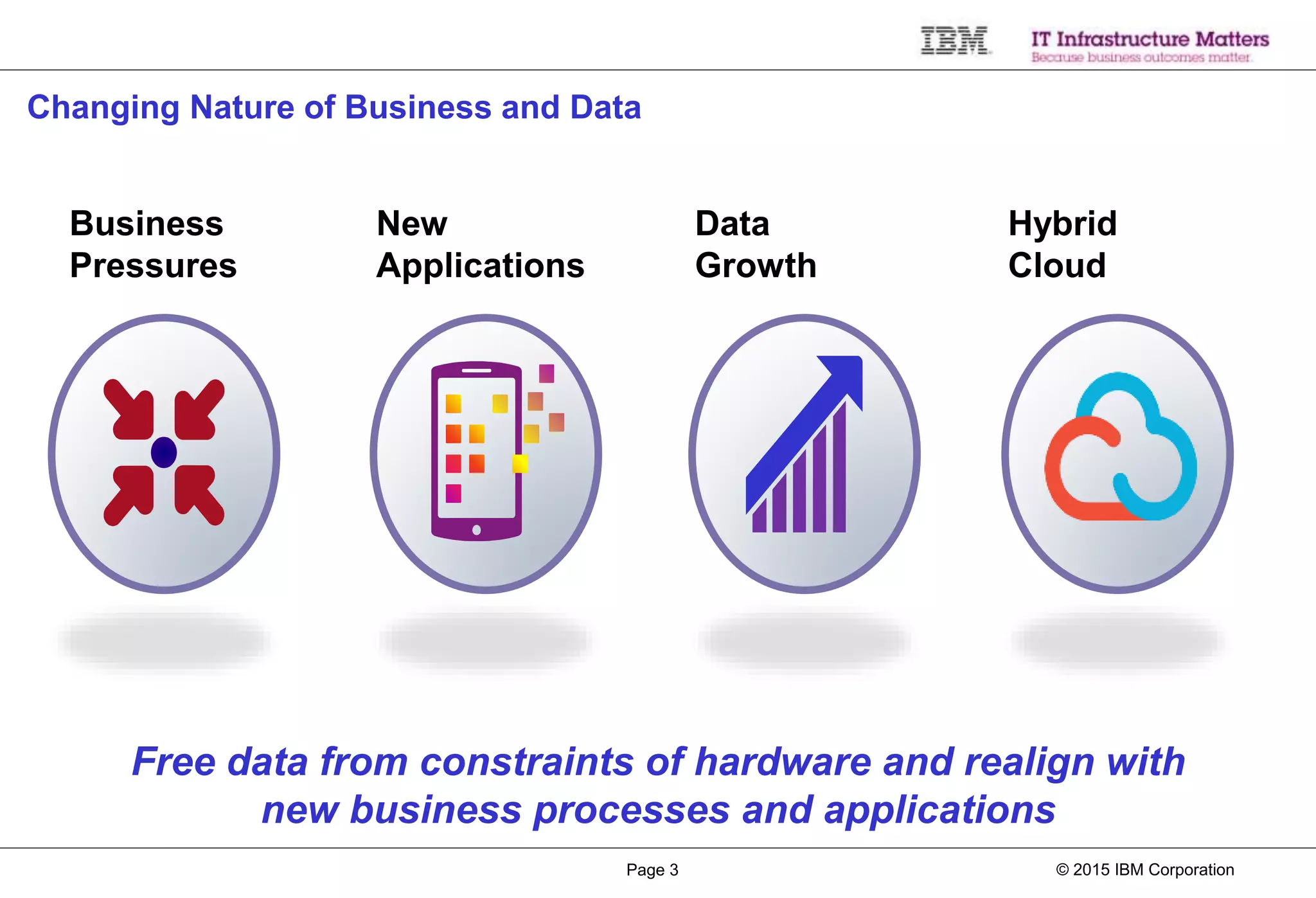 IBM

IT Infrastructure Matters
Because business outcomes matter.

Changing Nature of Business and Data

Business Pressures

New Applications

Data Growth

Hybrid Cloud

Free data from constraints of hardware and realign with new business processes and applications

Page 3

© 2015 IBM Corporation